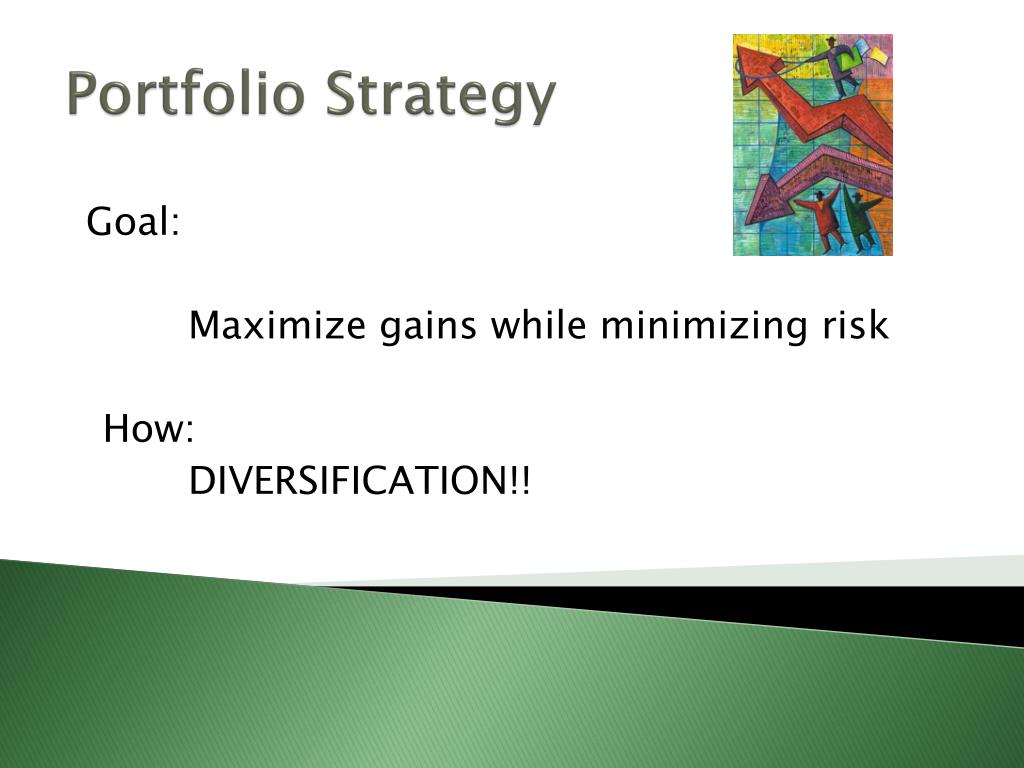 Portfolio Strategy

Goal:

Maximize gains while minimizing risk

How:

DIVERSIFICATION!!